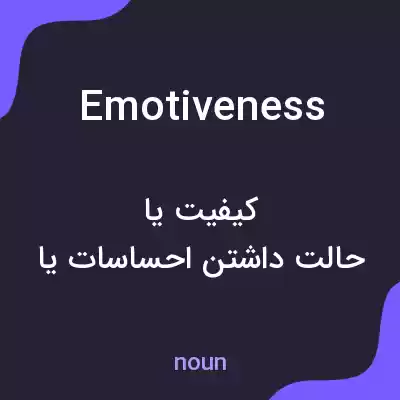 Emotiveness

کیفیت یا
حالت داشتن احساسات یا

noun